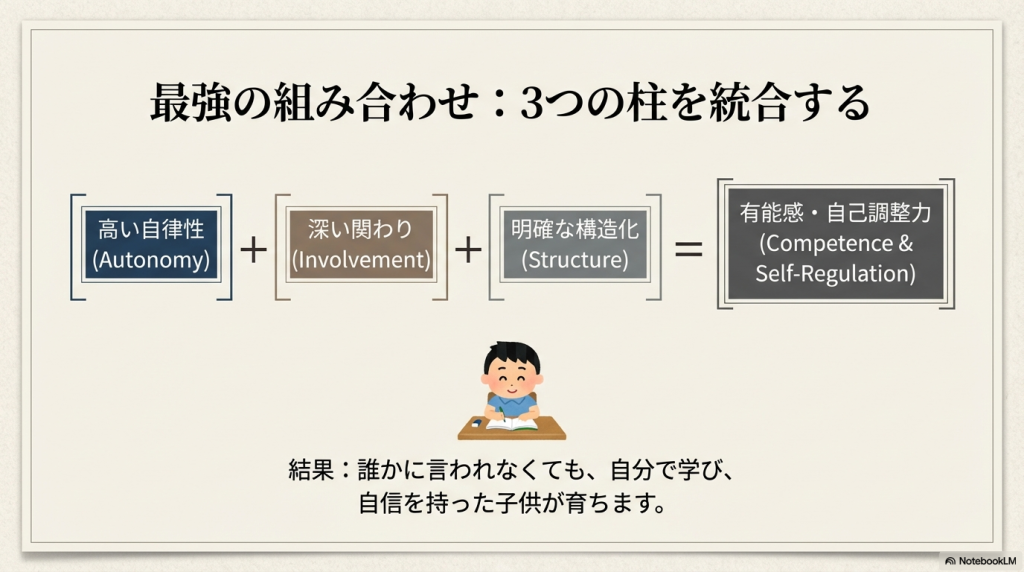 最強の組み合わせ：3つの柱を統合する

高い自律性 (Autonomy) + 深い関わり (Involvement) + 明確な構造化 (Structure) = 有能感・自己調整力 (Competence & Self-Regulation)

結果：誰かに言われなくても、自分で学び、自信を持った子供が育ちます。

NotebookLM